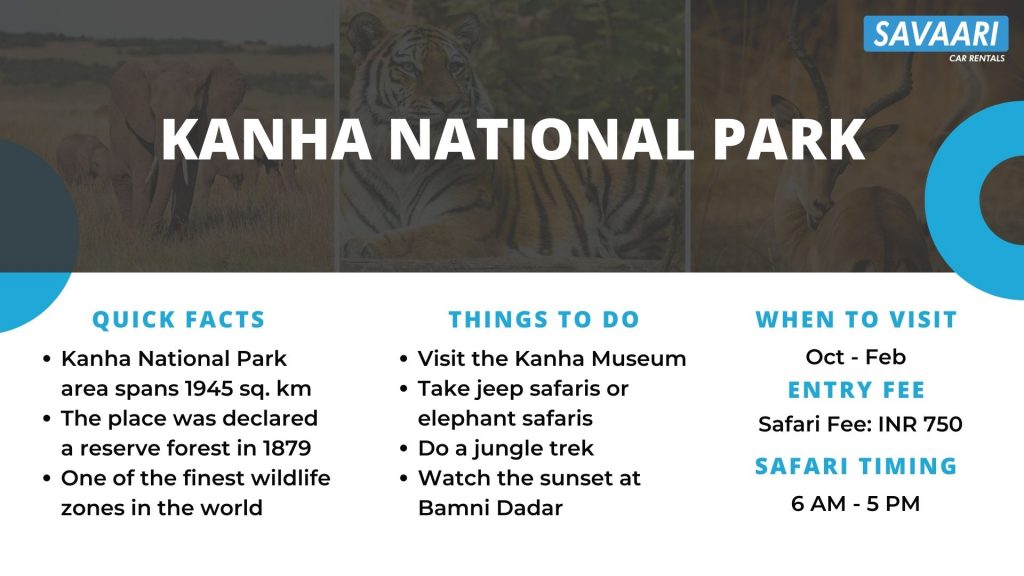 SAVAARI
CAR RENTALS

KANHA NATIONAL PARK

QUICK FACTS
• Kanha National Park area spans 1945 sq. km
• The place was declared a reserve forest in 1879
• One of the finest wildlife zones in the world

THINGS TO DO
• Visit the Kanha Museum
• Take jeep safaris or elephant safaris
• Do a jungle trek
• Watch the sunset at Bamni Dadar

WHEN TO VISIT
Oct - Feb
ENTRY FEE
Safari Fee: INR 750
SAFARI TIMING
6 AM - 5 PM